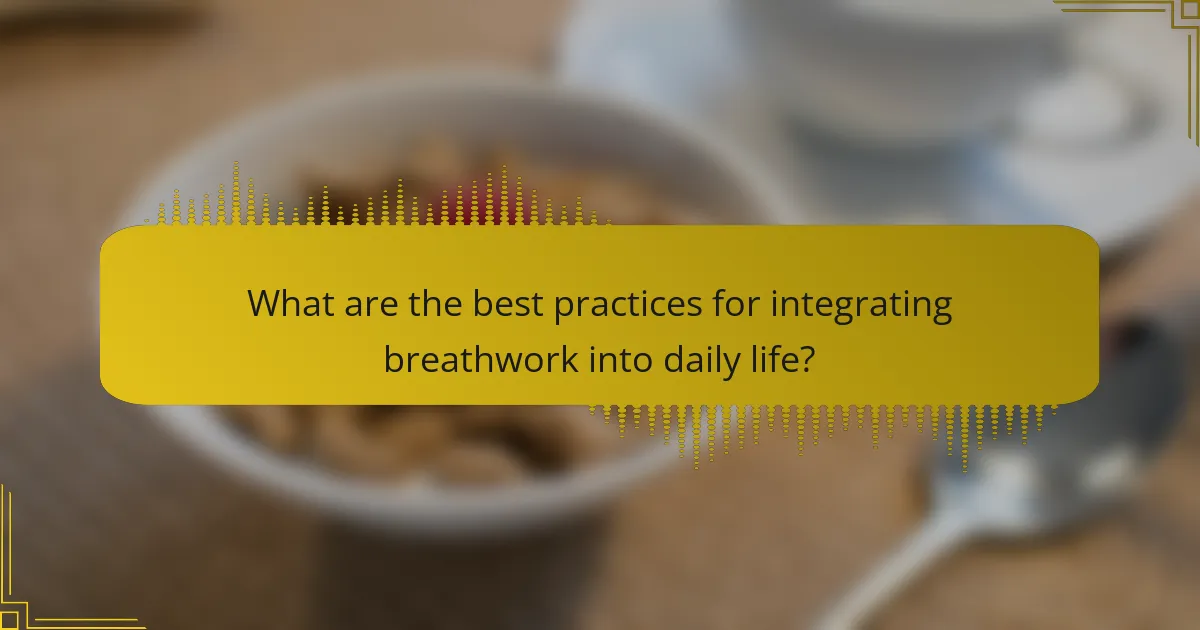 What are the best practices for integrating breathwork into daily life?